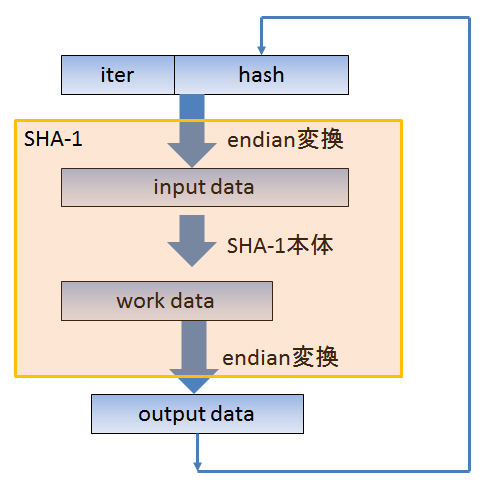 iter

hash

SHA-1

endian変換

input data

SHA-1本体

work data

endian変換

output data